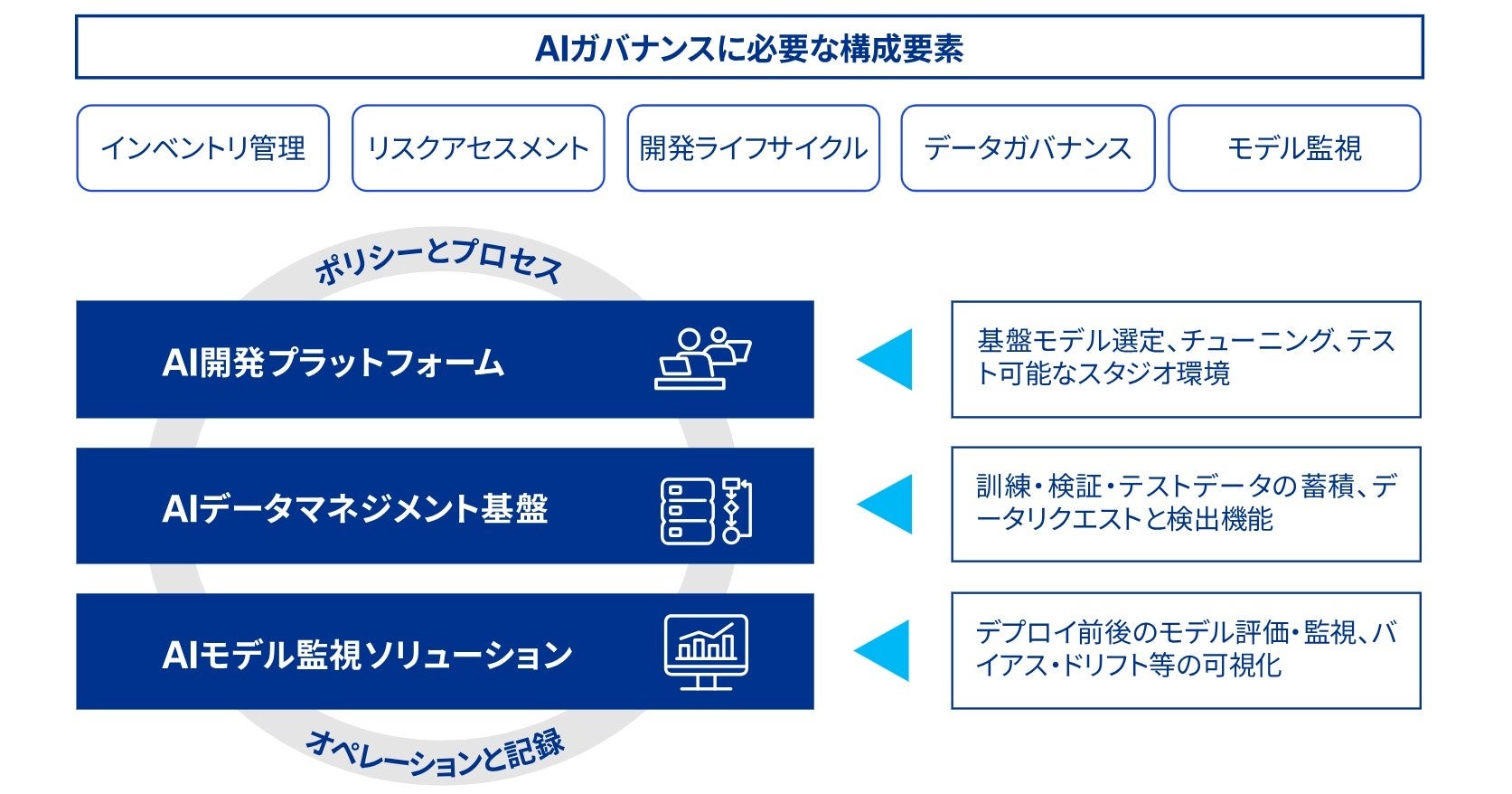 AIガバナンスに必要な構成要素

インベントリ管理

リスクアセスメント

開発ライフサイクル

データガバナンス

モデル監視

ポリシーとプロセス

AI開発プラットフォーム

基盤モデル選定、チューニング、テスト可能なスタジオ環境

AIデータマネジメント基盤

訓練・検証・テストデータの蓄積、データリクエストと検出機能

AIモデル監視ソリューション

デプロイ前後のモデル評価・監視、バイアス・ドリフト等の可視化

オペレーションと記録